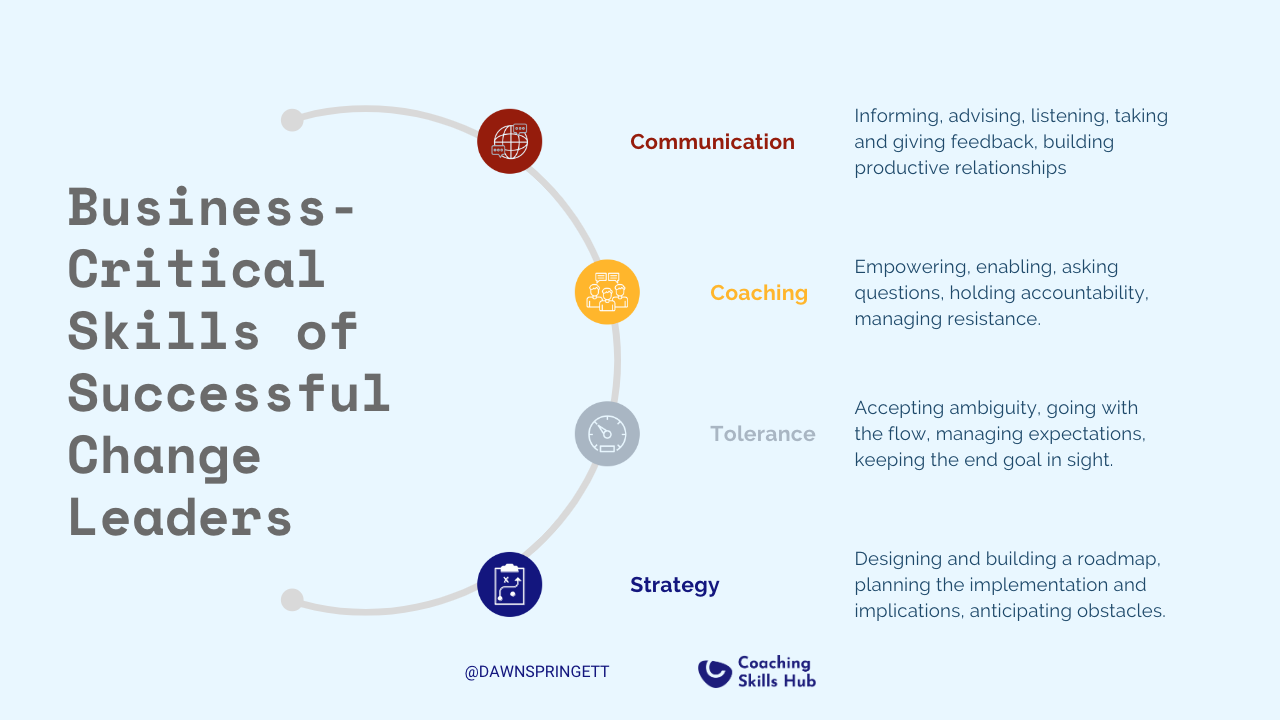 Business-Critical Skills of Successful Change Leaders

Communication

Informing, advising, listening, taking and giving feedback, building productive relationships

Coaching

Empowering, enabling, asking questions, holding accountability, managing resistance.

Tolerance

Accepting ambiguity, going with the flow, managing expectations, keeping the end goal in sight.

Strategy

Designing and building a roadmap, planning the implementation and implications, anticipating obstacles.

@DAWNSPRINGETT

Coaching Skills Hub